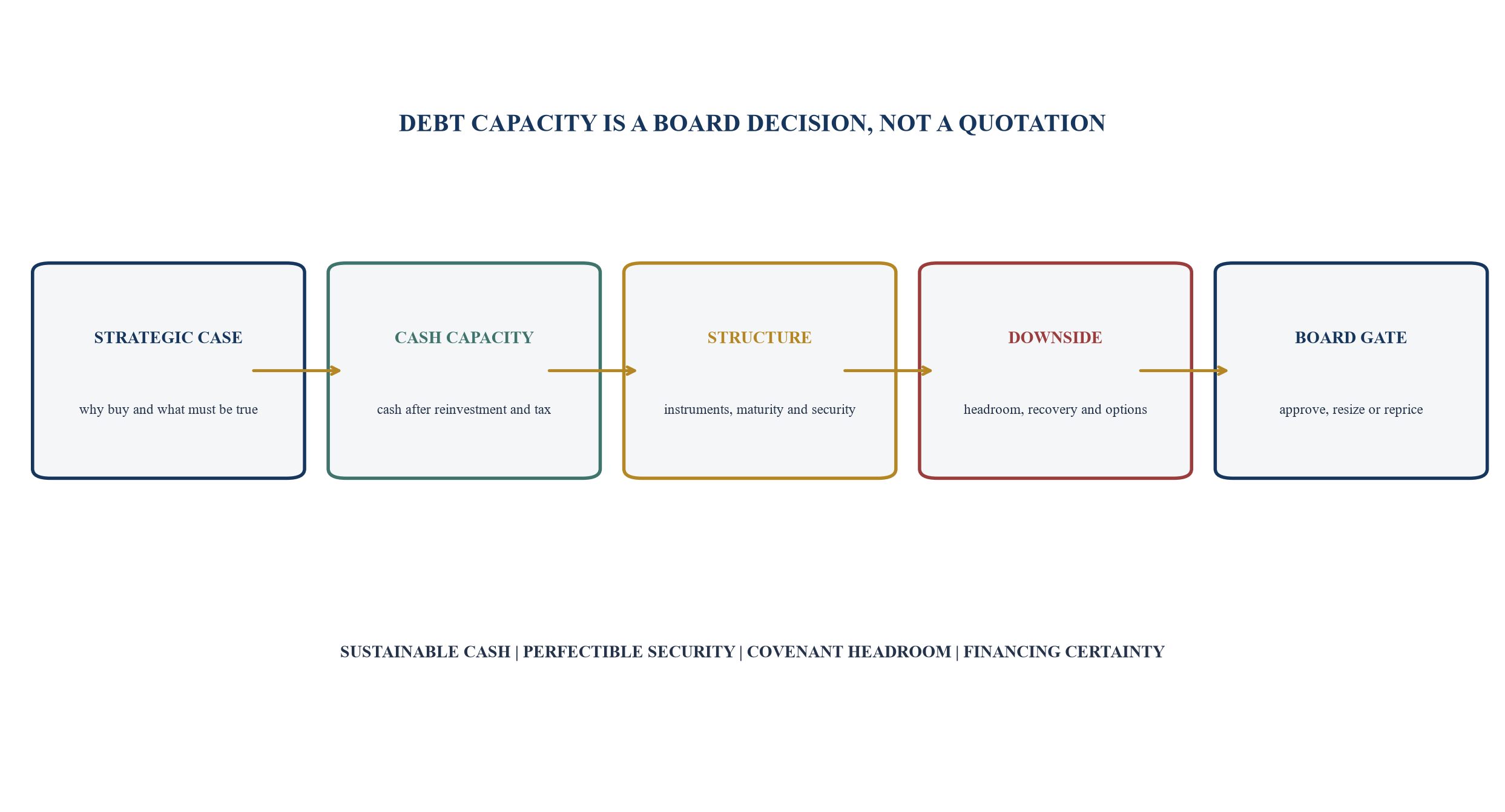 DEBT CAPACITY IS A BOARD DECISION, NOT A QUOTATION

STRATEGIC CASE

why buy and what must be true

CASH CAPACITY

cash after reinvestment and tax

STRUCTURE

instruments, maturity and security

DOWNSIDE

headroom, recovery and options

BOARD GATE

approve, resize or reprice

SUSTAINABLE CASH | PERFECTIBLE SECURITY | COVENANT HEADROOM | FINANCING CERTAINTY